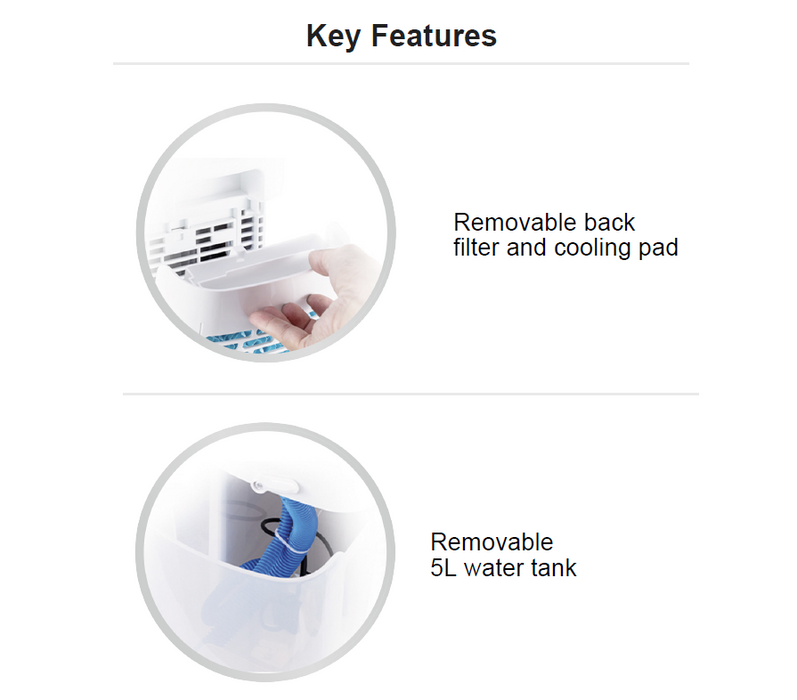 Key Features

Removable back filter and cooling pad

Removable 5L water tank